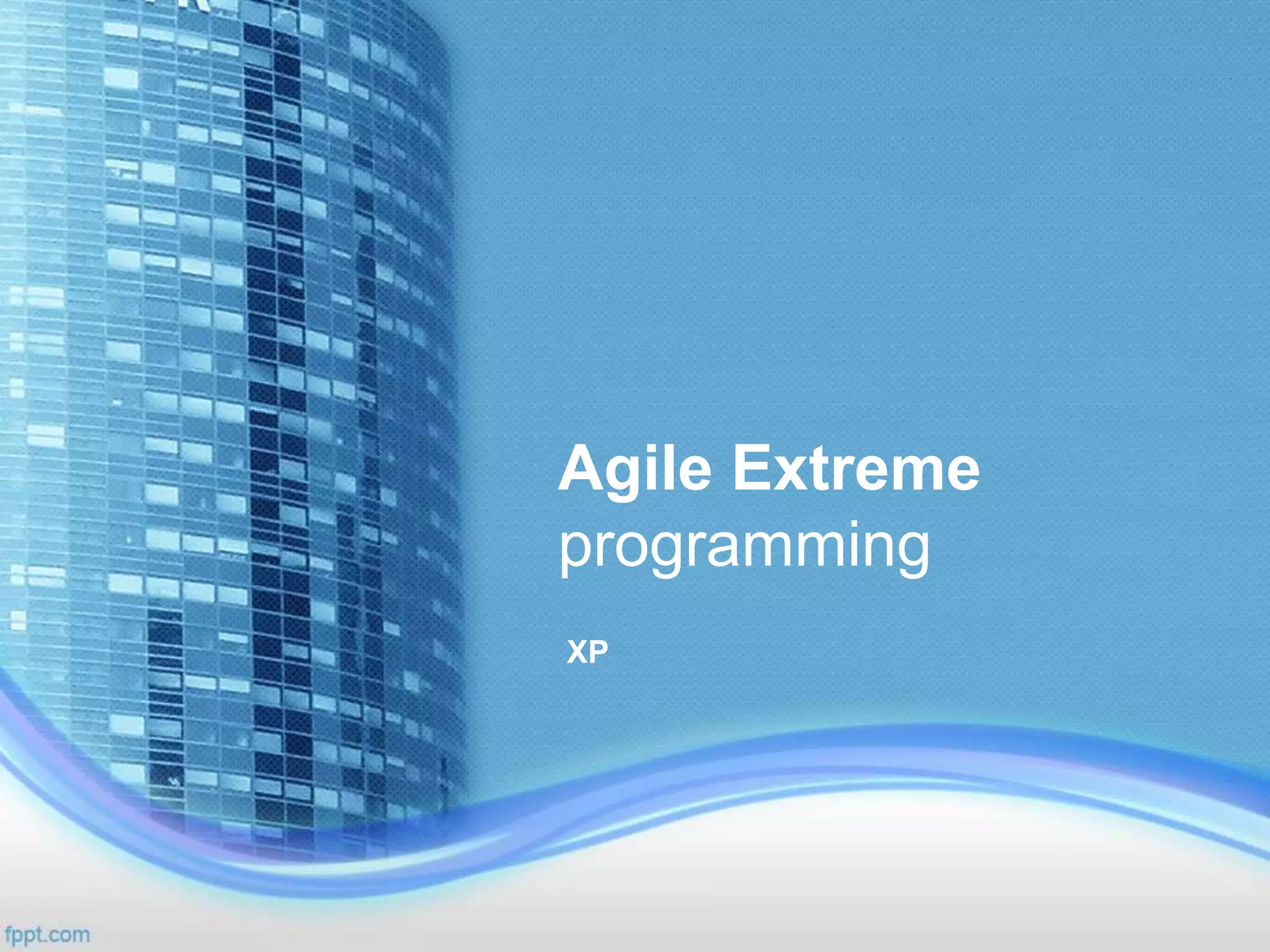 Agile Extreme programming

XP

fppt.com